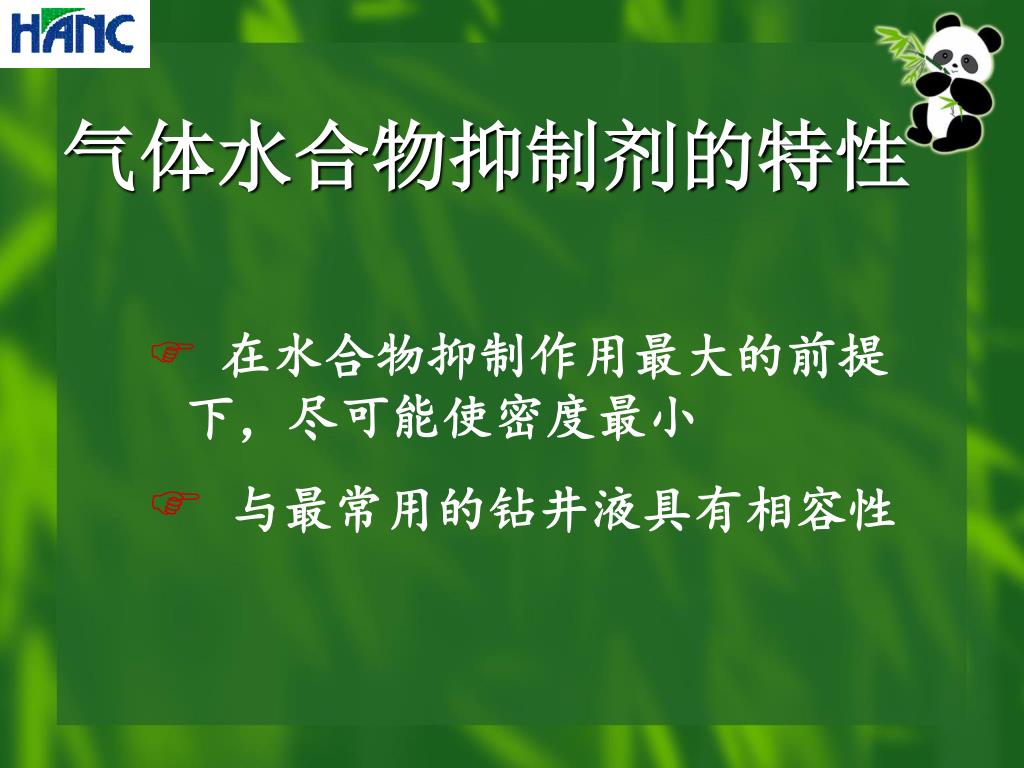 HANC

气体水合物抑制剂的特性

☞ 在水合物抑制作用最大的前提下，尽可能使密度最小

☞ 与最常用的钻井液具有相容性